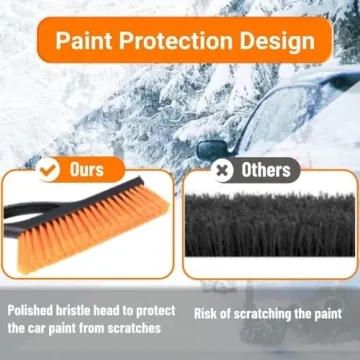 Paint Protection Design

Ours

Others

Polished bristle head to protect the car paint from scratches

Risk of scratching the paint